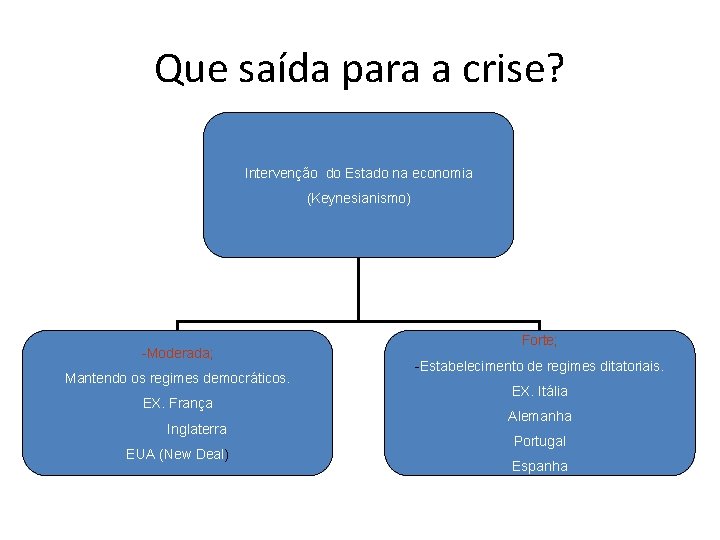 Que saída para a crise?

Intervenção do Estado na economia
(Keynesianismo)

-Moderada;
Mantendo os regimes democráticos.
EX. França
Inglaterra
EUA (New Deal)

Forte;
-Estabelecimento de regimes ditatoriais.
EX. Itália
Alemanha
Portugal
Espanha